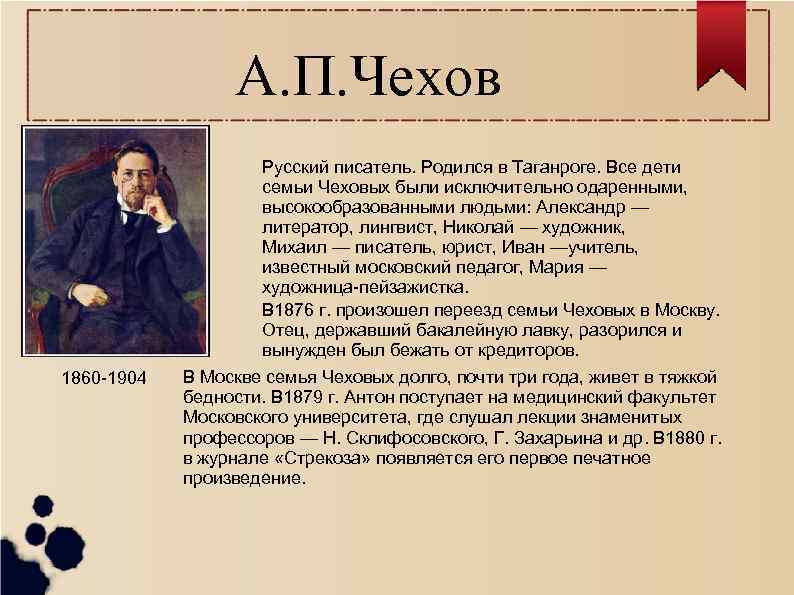 А.П.Чехов

Русский писатель. Родился в Таганроге. Все дети семьи Чеховых были исключительно одаренными, высокообразованными людьми: Александр — литератор, лингвист, Николай — художник, Михаил — писатель, юрист, Иван —учитель, известный московский педагог, Мария — художница-пейзажистка.

В1876 г. произошел переезд семьи Чеховых в Москву. Отец, державший бакалейную лавку, разорился и вынужден был бежать от кредиторов.

1860-1904

В Москве семья Чеховых долго, почти три года, живет в тяжкой бедности. В1879 г. Антон поступает на медицинский факультет Московского университета, где слушал лекции знаменитых профессоров — Н. Склифосовского, Г. Захарьина и др. В1880 г. в журнале «Стрекоза» появляется его первое печатное произведение.